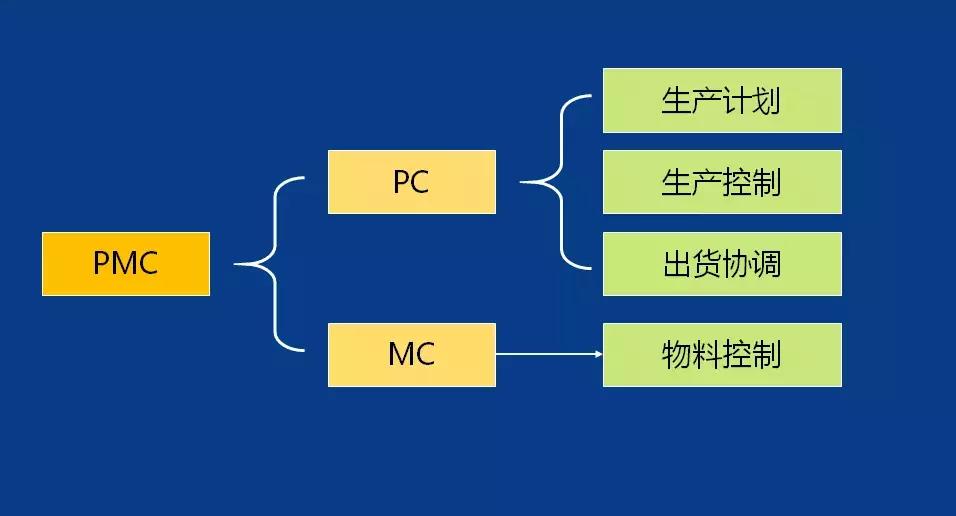 PMC

PC

MC

生产计划

生产控制

出货协调

物料控制